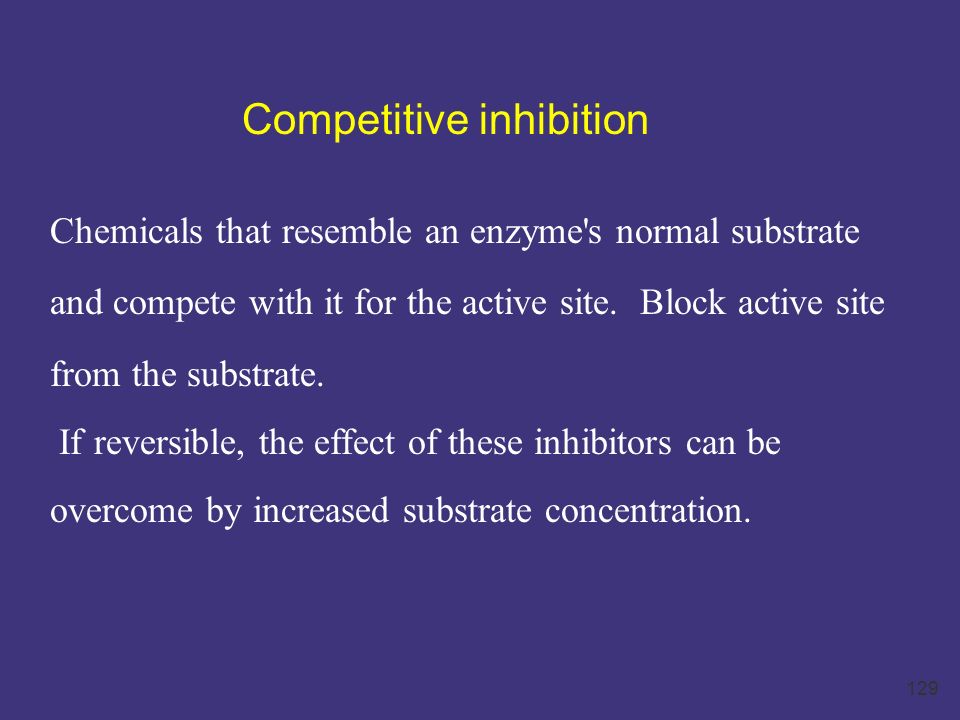 Competitive inhibition

Chemicals that resemble an enzyme's normal substrate and compete with it for the active site. Block active site from the substrate.

If reversible, the effect of these inhibitors can be overcome by increased substrate concentration.

129